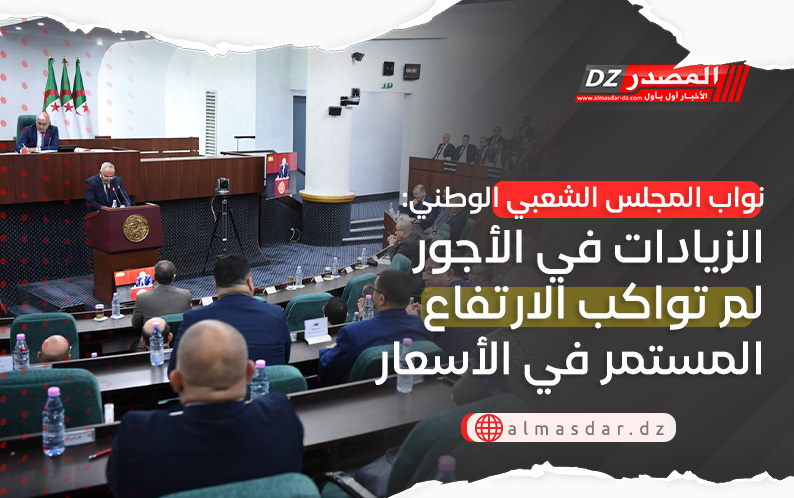 المصدر DZ
الأخبار أول بأول
www.almasdar-dz.com

نواب المجلس الشعبي الوطني:
الزيادات في الأجور
لم تواكب الارتفاع
المستمر في الأسعار

almasdar.dz